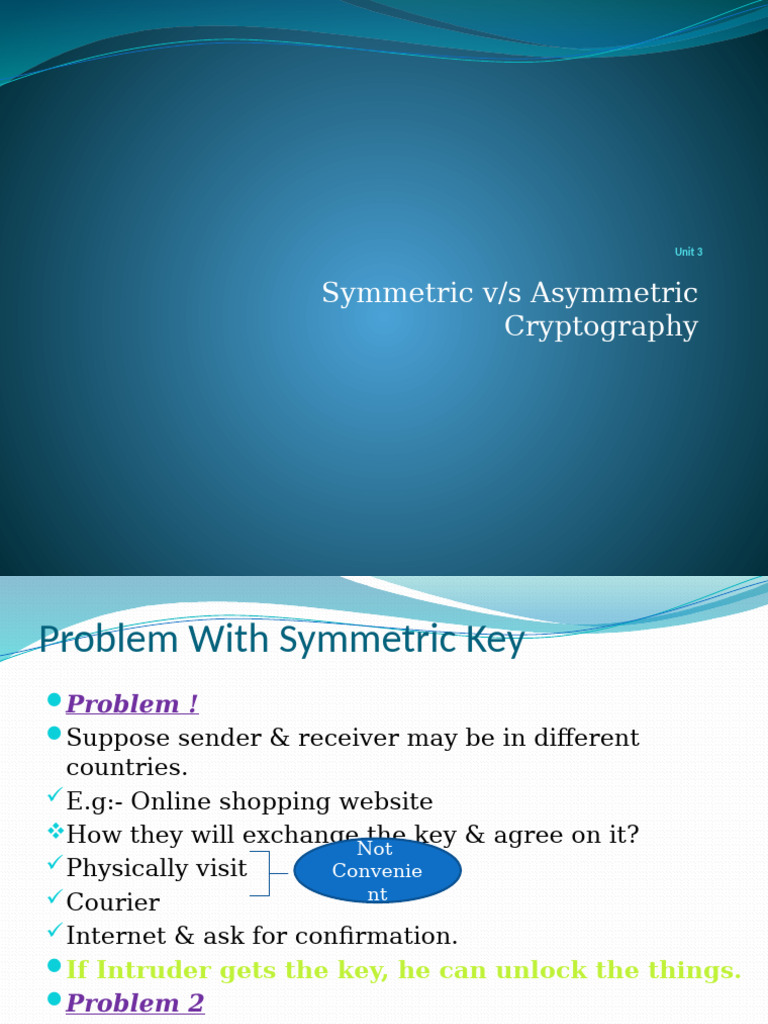 Unit 3

Symmetric v/s Asymmetric Cryptography

Problem With Symmetric Key

Problem !

Suppose sender & receiver may be in different countries.

E.g:- Online shopping website

How they will exchange the key & agree on it?

Physically visit

Courier

Not Convenient

Internet & ask for confirmation.

If Intruder gets the key, he can unlock the things.

Problem 2